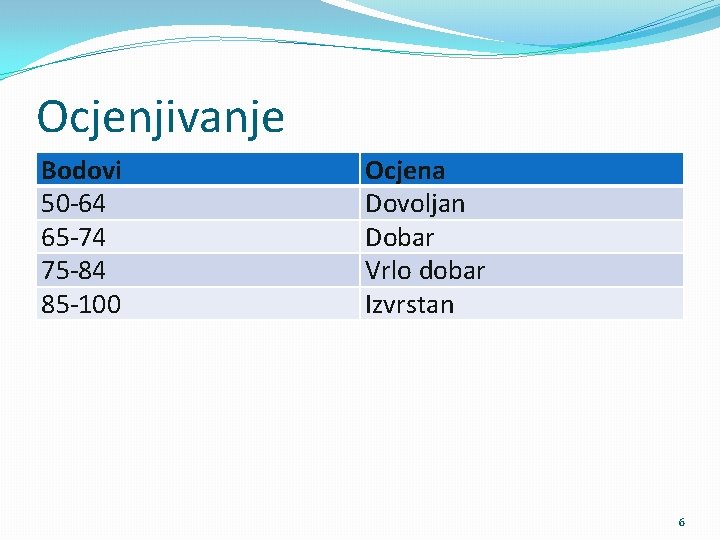 Ocjenjivanje

| Bodovi | Ocjena |
|---|---|
| 50-64 | Dovoljan |
| 65-74 | Dobar |
| 75-84 | Vrlo dobar |
| 85-100 | Izvrstan |

6